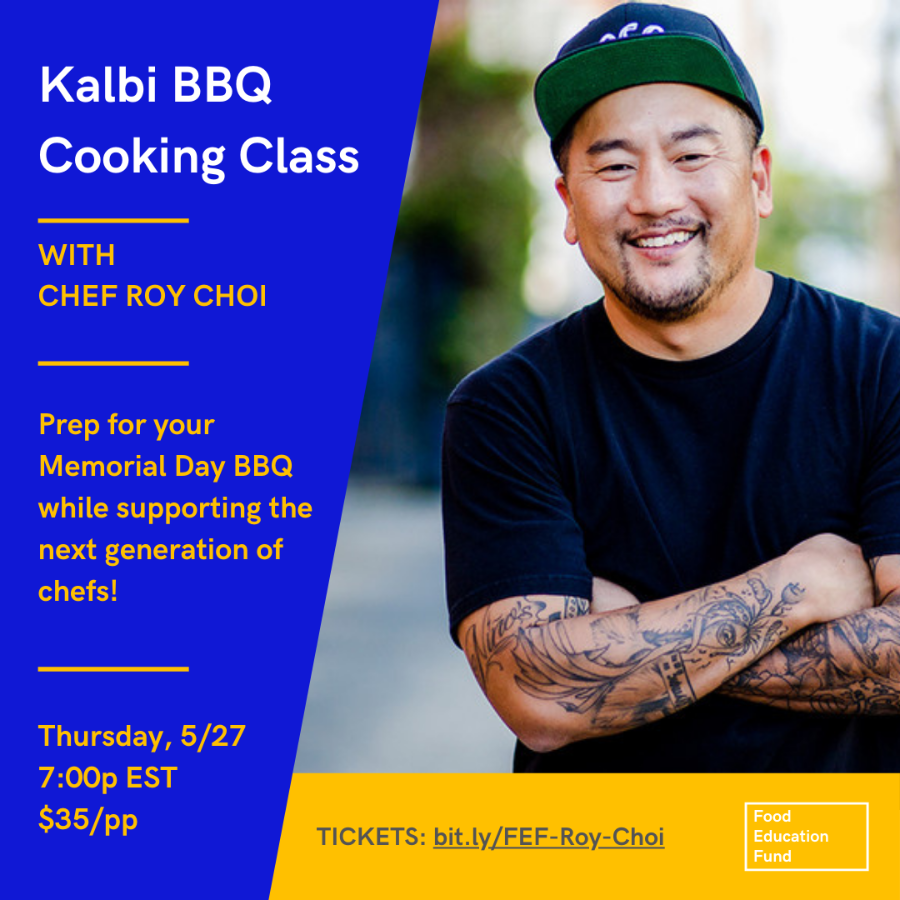 Kalbi BBQ Cooking Class

WITH
CHEF ROY CHOI

Prep for your Memorial Day BBQ while supporting the next generation of chefs!

Thursday, 5/27
7:00p EST
$35/pp

TICKETS: bit.ly/FEF-Roy-Choi

Food
Education
Fund